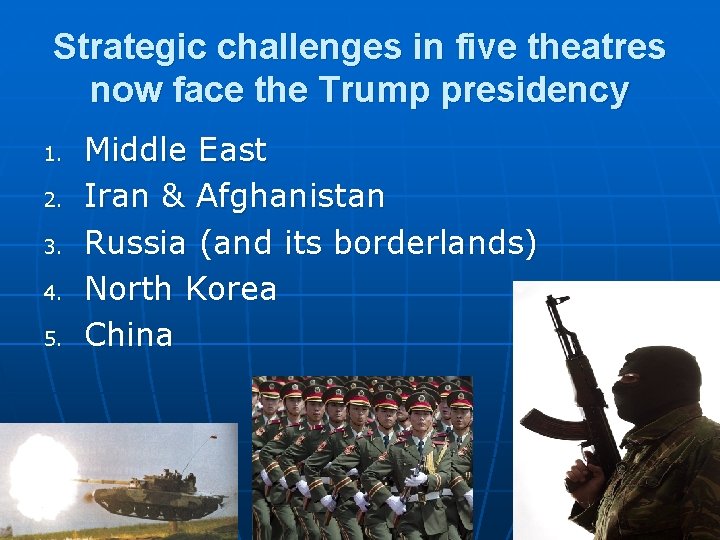 Strategic challenges in five theatres now face the Trump presidency

1. Middle East
2. Iran & Afghanistan
3. Russia (and its borderlands)
4. North Korea
5. China